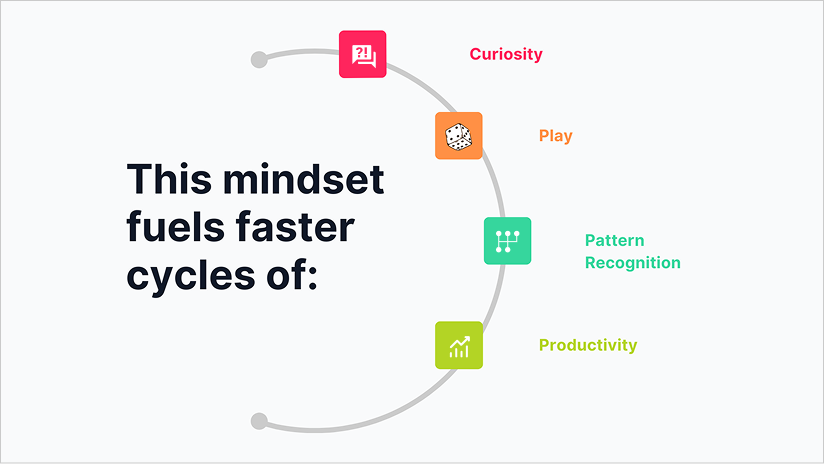 This mindset fuels faster cycles of:

Curiosity

Play

Pattern Recognition

Productivity